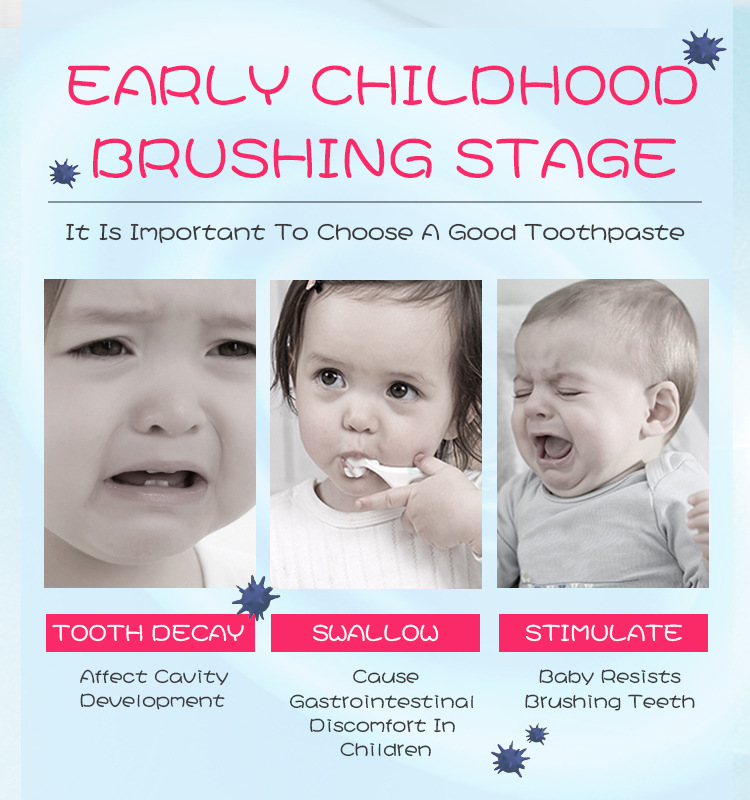 EARLY CHILDHOOD BRUSHING STAGE

It Is Important To Choose A Good Toothpaste

TOOTH DECAY

Affect Cavity Development

SWALLOW

Cause Gastrointestinal Discomfort In Children

STIMULATE

Baby Resists Brushing Teeth